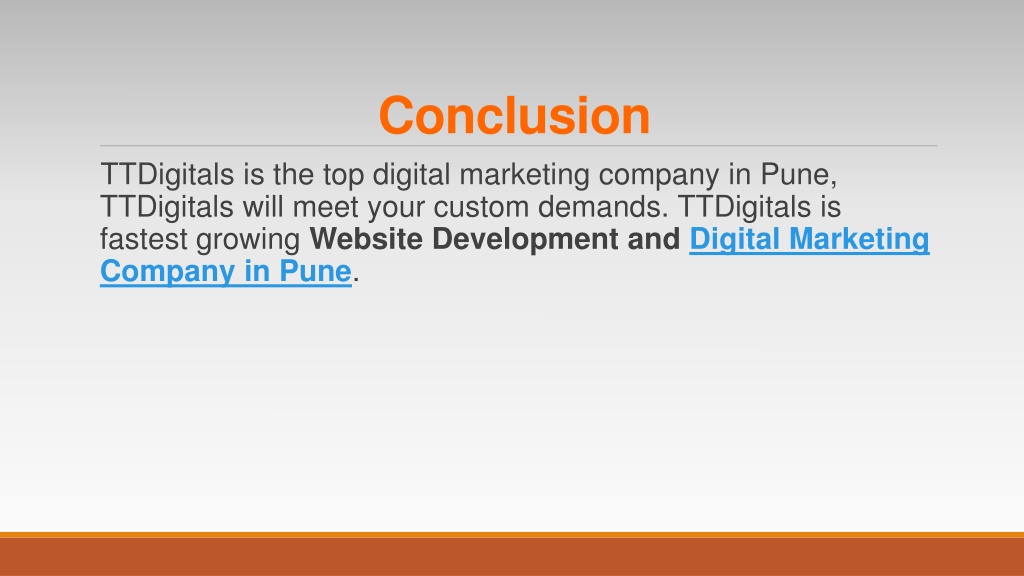 Conclusion

TTDigitals is the top digital marketing company in Pune, TTDigitals will meet your custom demands. TTDigitals is fastest growing Website Development and Digital Marketing Company in Pune.